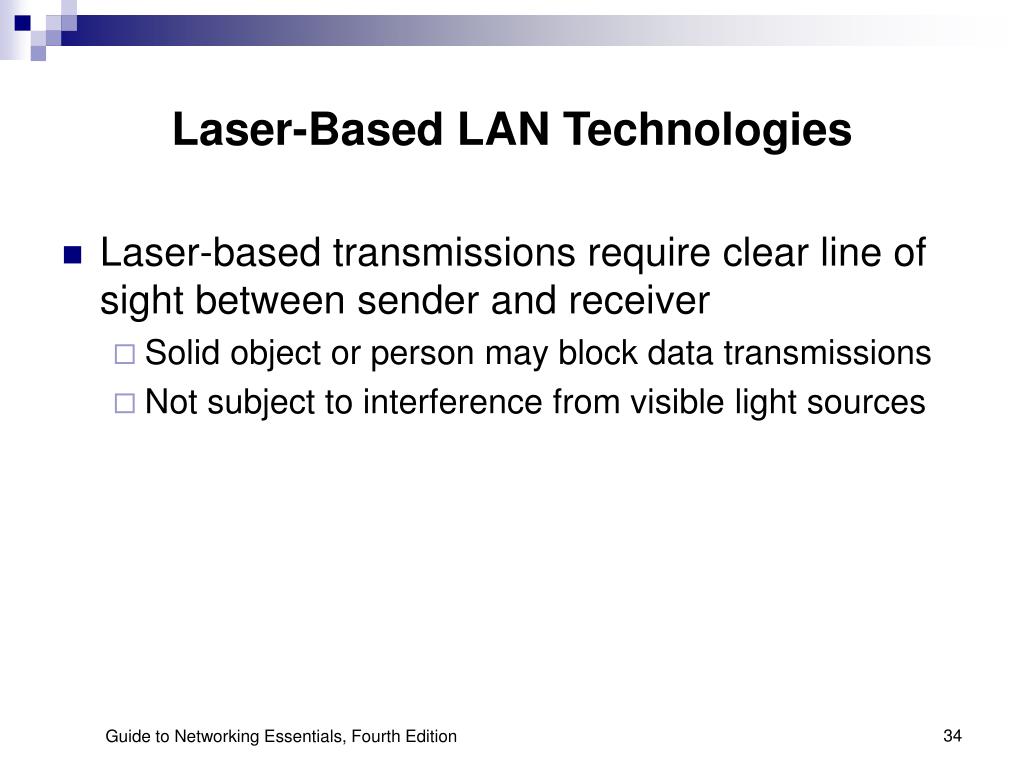 Laser-Based LAN Technologies

Laser-based transmissions require clear line of sight between sender and receiver

Solid object or person may block data transmissions

Not subject to interference from visible light sources

Guide to Networking Essentials, Fourth Edition

34